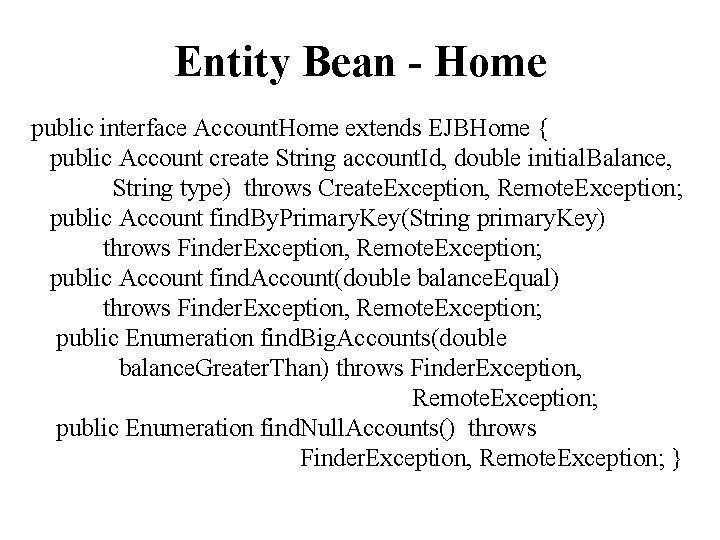 Entity Bean - Home

public interface AccountHome extends EJBHome {
public Account create String accountId, double initialBalance, String type) throws CreateException, RemoteException;
public Account findByPrimaryKey(String primaryKey) throws FinderException, RemoteException;
public Account findAccount(double balanceEqual) throws FinderException, RemoteException;
public Enumeration findBigAccounts(double balanceGreaterThan) throws FinderException, RemoteException;
public Enumeration findNullAccounts() throws FinderException, RemoteException; }